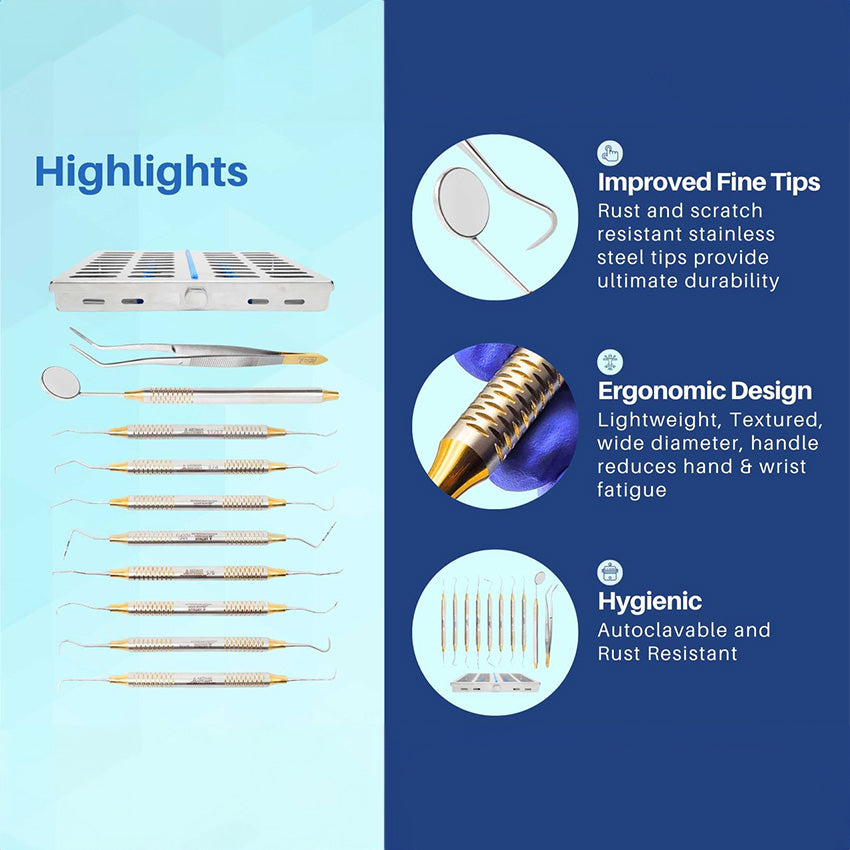 Highlights

Improved Fine Tips
Rust and scratch resistant stainless steel tips provide ultimate durability

Ergonomic Design
Lightweight, Textured, wide diameter, handle reduces hand & wrist fatigue

Hygienic
Autoclavable and Rust Resistant